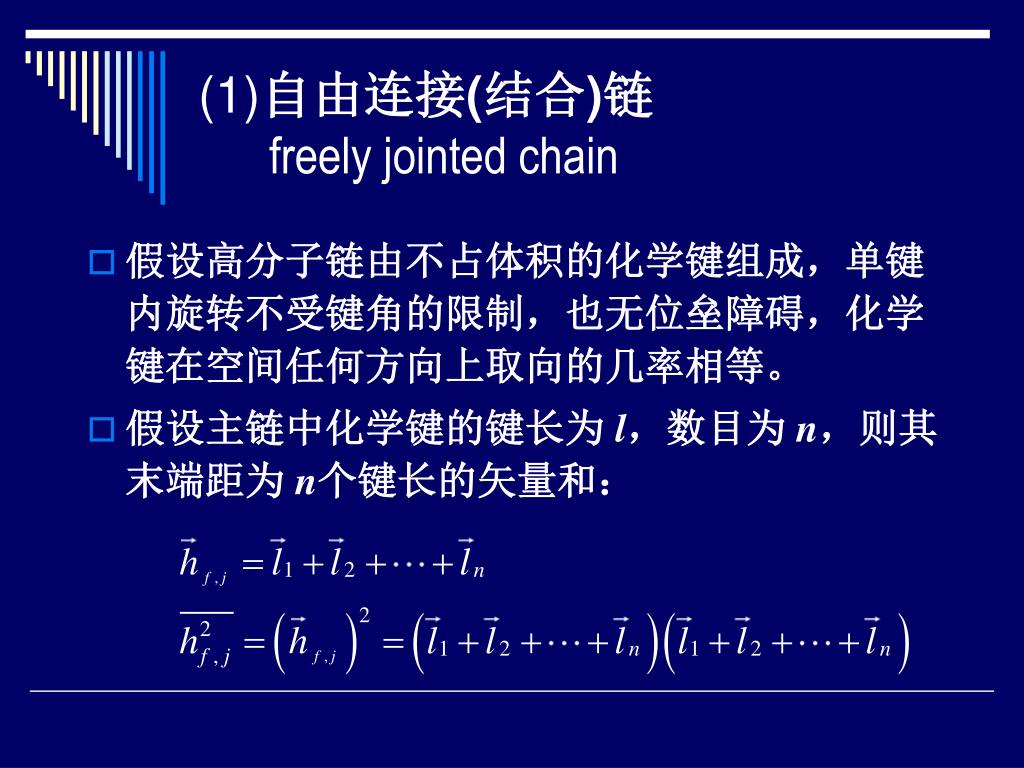 (1)自由连接(结合)链
freely jointed chain

假设高分子链由不占体积的化学键组成，单键内旋转不受键角的限制，也无位垒障碍，化学键在空间任何方向上取向的几率相等。

假设主链中化学键的键长为 $l$，数目为 $n$，则其末端距为 $n$个键长的矢量和：

$\vec{h}_{f,j} = \vec{l}_1 + \vec{l}_2 + \cdots + \vec{l}_n$

$\overline{h^2_{f,j}} = \left(\vec{h}_{f,j}\right)^2 = \left(\vec{l}_1 + \vec{l}_2 + \cdots + \vec{l}_n\right)\left(\vec{l}_1 + \vec{l}_2 + \cdots + \vec{l}_n\right)$